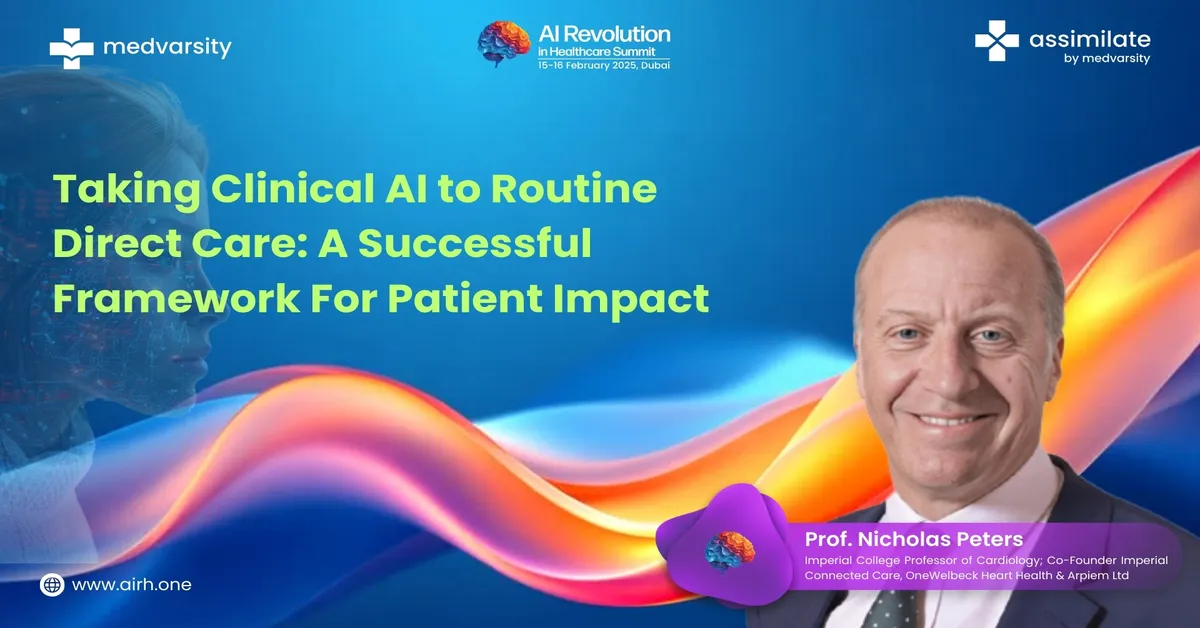 medvarsity

AI Revolution in Healthcare Summit
15-16 February 2025, Dubai

assimilate
by medvarsity

Taking Clinical AI to Routine Direct Care: A Successful Framework For Patient Impact

Prof. Nicholas Peters
Imperial College Professor of Cardiology; Co-Founder Imperial Connected Care, OneWelbeck Heart Health & Arpiem Ltd

www.airh.one